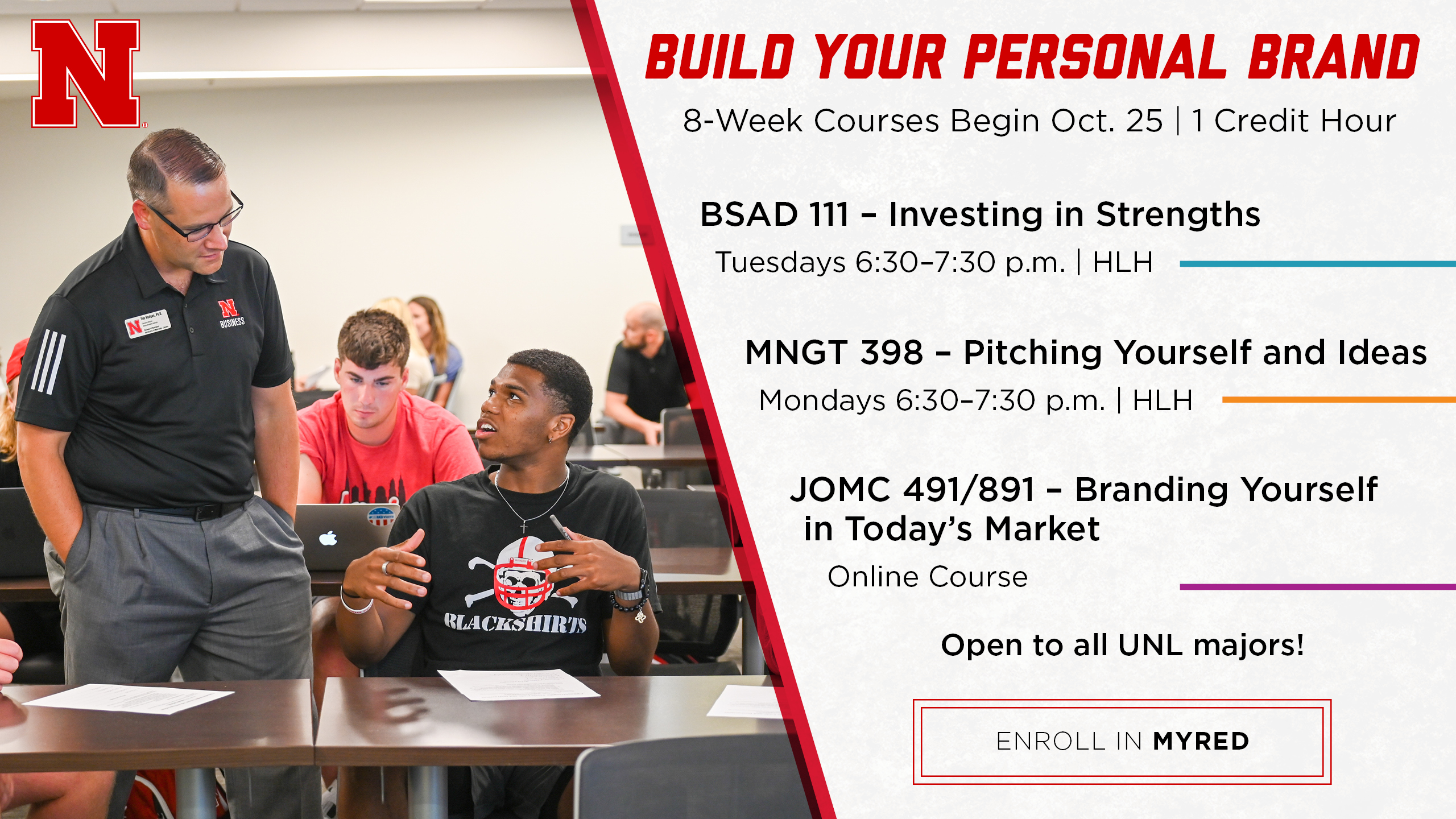 N

N BUSINESS

BLACKSHIRTS

BUILD YOUR PERSONAL BRAND

8-Week Courses Begin Oct. 25 | 1 Credit Hour

BSAD 111 – Investing in Strengths

Tuesdays 6:30–7:30 p.m. | HLH

MNGT 398 – Pitching Yourself and Ideas

Mondays 6:30–7:30 p.m. | HLH

JOMC 491/891 – Branding Yourself in Today's Market

Online Course

Open to all UNL majors!

ENROLL IN MYRED